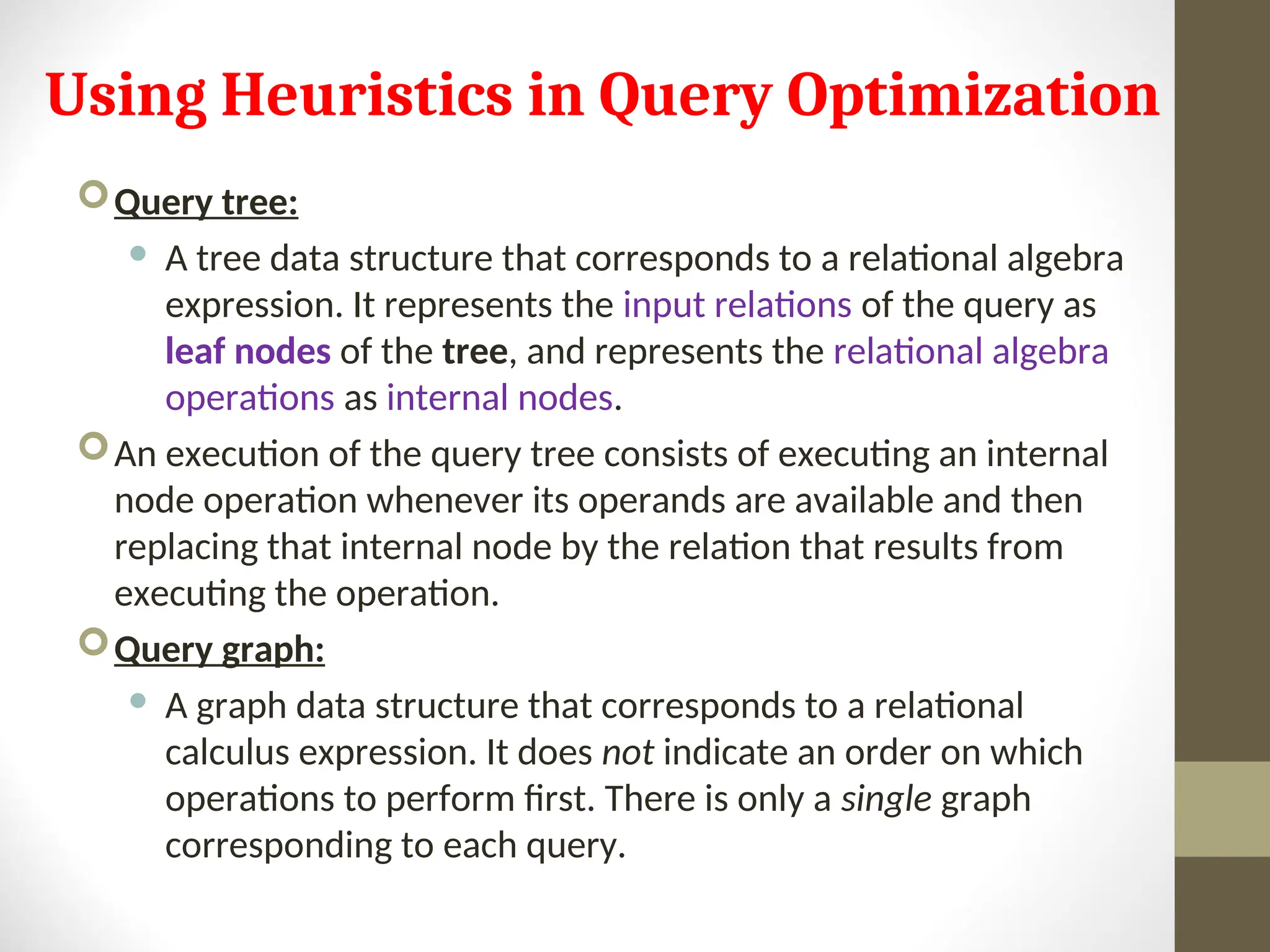 Using Heuristics in Query Optimization

Query tree:

A tree data structure that corresponds to a relational algebra expression. It represents the input relations of the query as leaf nodes of the tree, and represents the relational algebra operations as internal nodes.

An execution of the query tree consists of executing an internal node operation whenever its operands are available and then replacing that internal node by the relation that results from executing the operation.

Query graph:

A graph data structure that corresponds to a relational calculus expression. It does not indicate an order on which operations to perform first. There is only a single graph corresponding to each query.